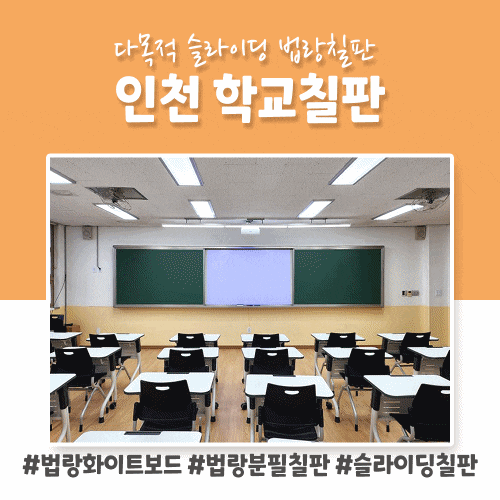 다목적 슬라이딩 법랑칠판
인천 학교칠판

#법랑화이트보드 #법랑분필칠판 #슬라이딩칠판